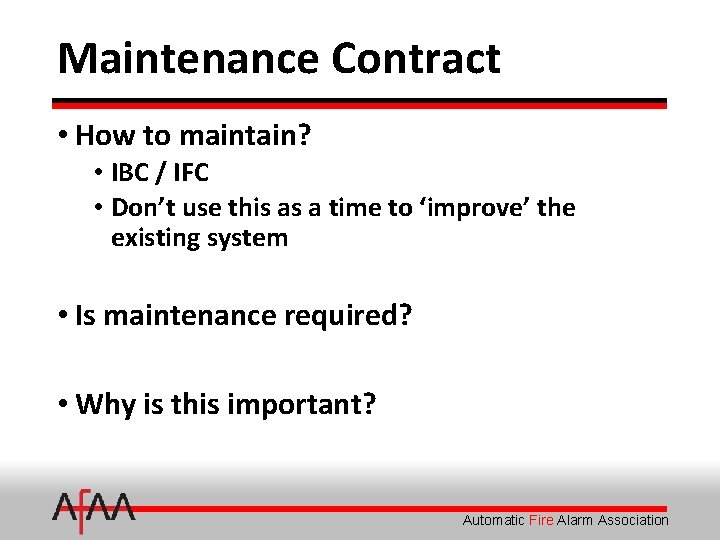 Maintenance Contract

• How to maintain?
  • IBC / IFC
  • Don't use this as a time to 'improve' the existing system

• Is maintenance required?

• Why is this important?

AFAA

Automatic Fire Alarm Association